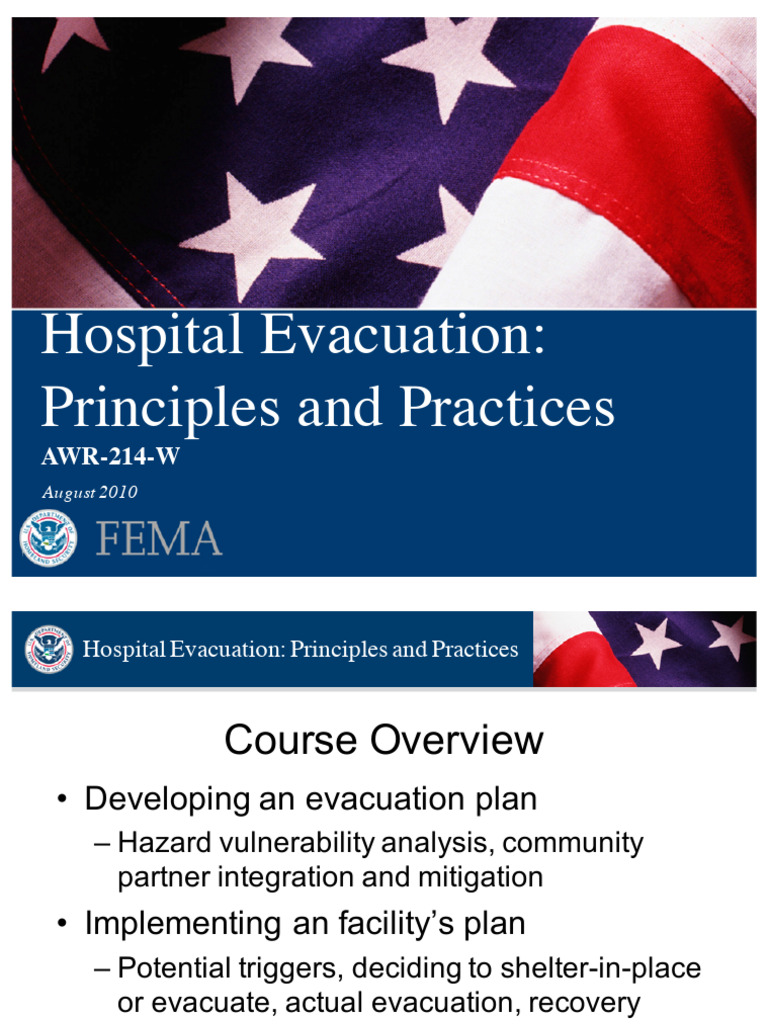 Hospital Evacuation: Principles and Practices

AWR-214-W

August 2010

FEMA

Hospital Evacuation: Principles and Practices

Course Overview

• Developing an evacuation plan
– Hazard vulnerability analysis, community partner integration and mitigation
• Implementing an facility's plan
– Potential triggers, deciding to shelter-in-place or evacuate, actual evacuation, recovery